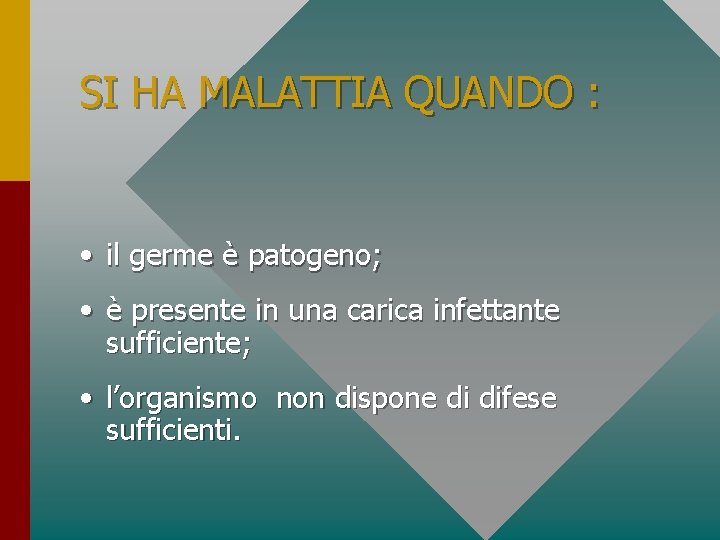 SI HA MALATTIA QUANDO :

• il germe è patogeno;

• è presente in una carica infettante sufficiente;

• l'organismo non dispone di difese sufficienti.